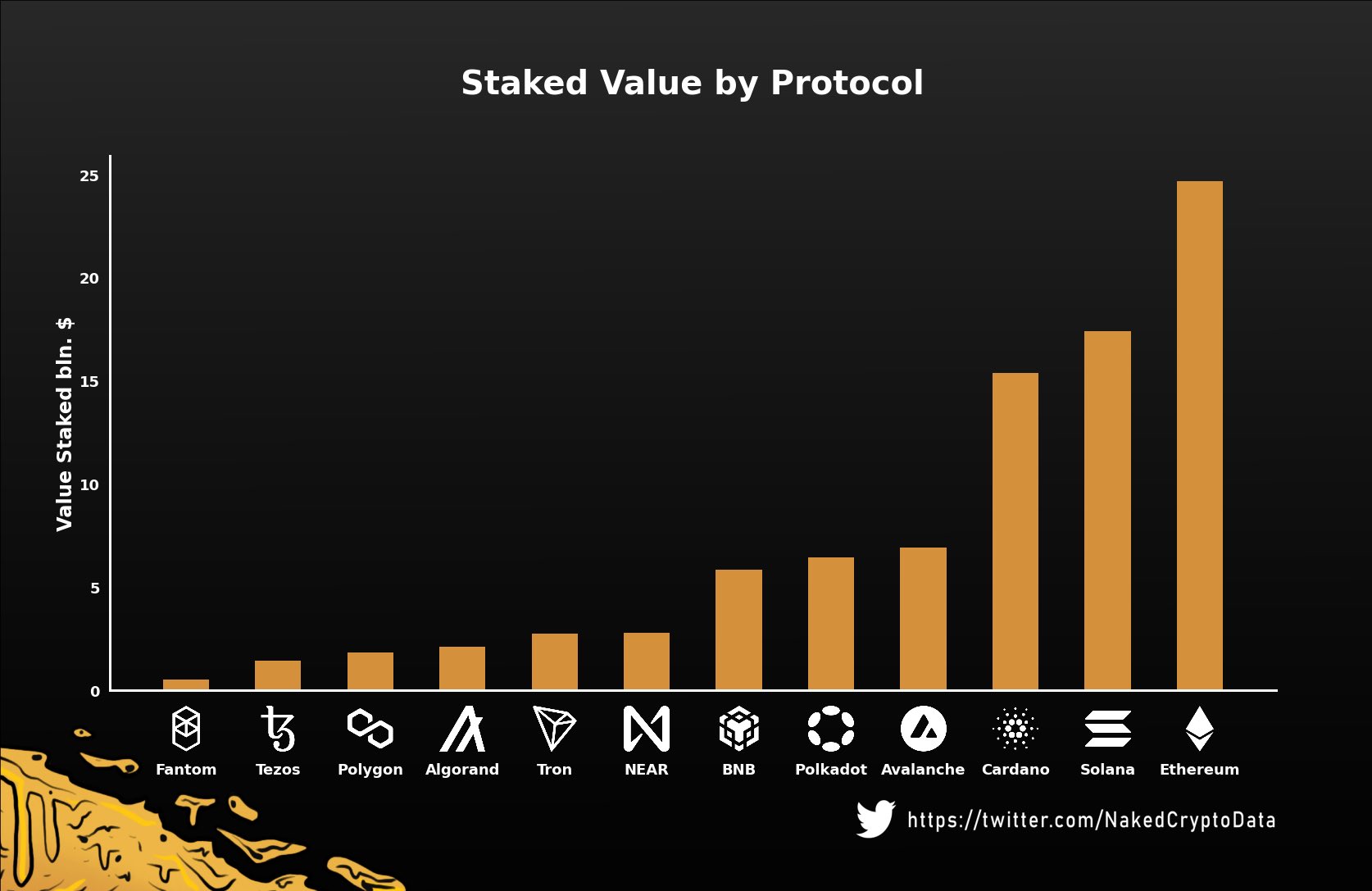 Staked Value by Protocol

Value Staked bln. $

25
20
15
10
5
0

Fantom
Tezos
Polygon
Algorand
Tron
NEAR
BNB
Polkadot
Avalanche
Cardano
Solana
Ethereum

https://twitter.com/NakedCryptoData